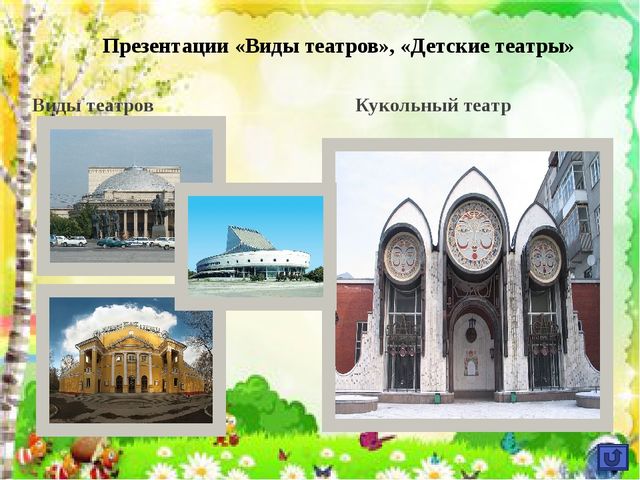 Презентации «Виды театров», «Детские театры»

Виды театров

Кукольный театр